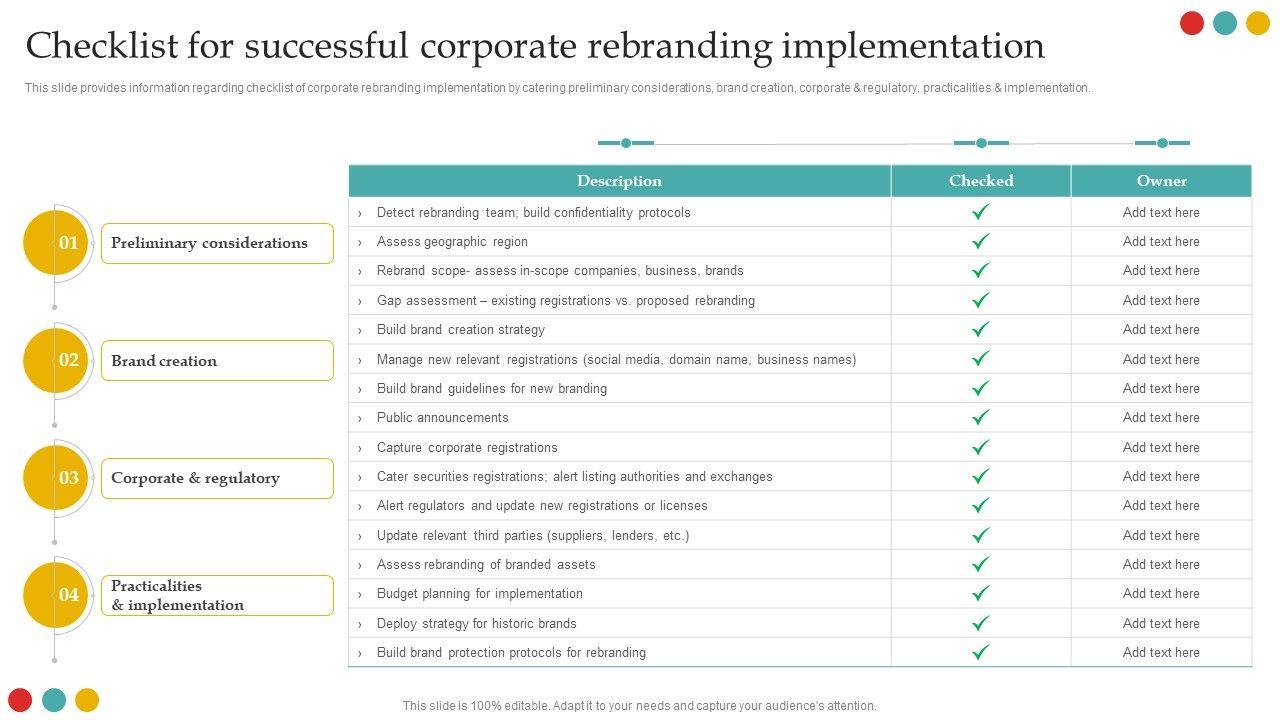 Checklist for successful corporate rebranding implementation

This slide provides information regarding checklist of corporate rebranding implementation by catering preliminary considerations, brand creation, corporate & regulatory, practicalities & implementation.

01 Preliminary considerations

02 Brand creation

03 Corporate & regulatory

04 Practicalities & implementation

| Description | Checked | Owner |
|---|---|---|
| › Detect rebranding team; build confidentiality protocols | ✓ | Add text here |
| › Assess geographic region | ✓ | Add text here |
| › Rebrand scope- assess in-scope companies, business, brands | ✓ | Add text here |
| › Gap assessment – existing registrations vs. proposed rebranding | ✓ | Add text here |
| › Build brand creation strategy | ✓ | Add text here |
| › Manage new relevant registrations (social media, domain name, business names) | ✓ | Add text here |
| › Build brand guidelines for new branding | ✓ | Add text here |
| › Public announcements | ✓ | Add text here |
| › Capture corporate registrations | ✓ | Add text here |
| › Cater securities registrations; alert listing authorities and exchanges | ✓ | Add text here |
| › Alert regulators and update new registrations or licenses | ✓ | Add text here |
| › Update relevant third parties (suppliers, lenders, etc.) | ✓ | Add text here |
| › Assess rebranding of branded assets | ✓ | Add text here |
| › Budget planning for implementation | ✓ | Add text here |
| › Deploy strategy for historic brands | ✓ | Add text here |
| › Build brand protection protocols for rebranding | ✓ | Add text here |

This slide is 100% editable. Adapt it to your needs and capture your audience's attention.